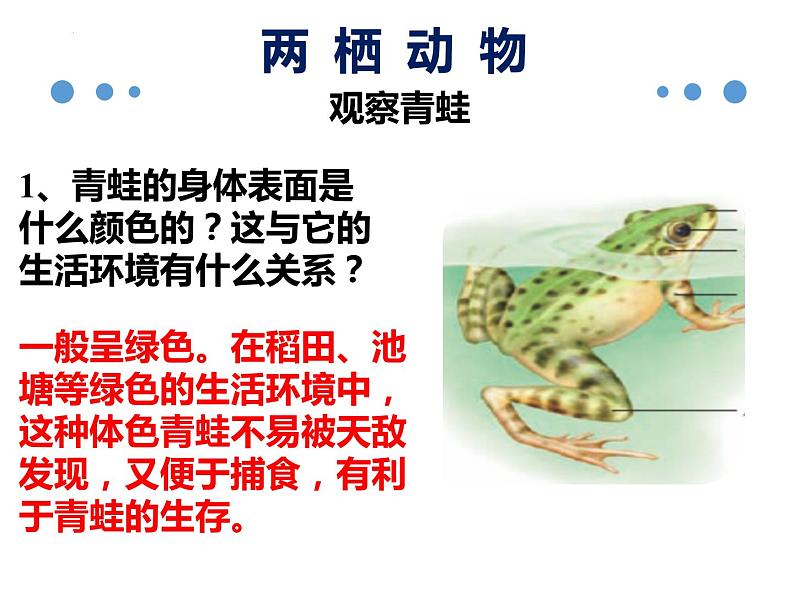 两 栖 动 物

观察青蛙

1、青蛙的身体表面是什么颜色的？这与它的生活环境有什么关系？

一般呈绿色。在稻田、池塘等绿色的生活环境中，这种体色青蛙不易被天敌发现，又便于捕食，有利于青蛙的生存。